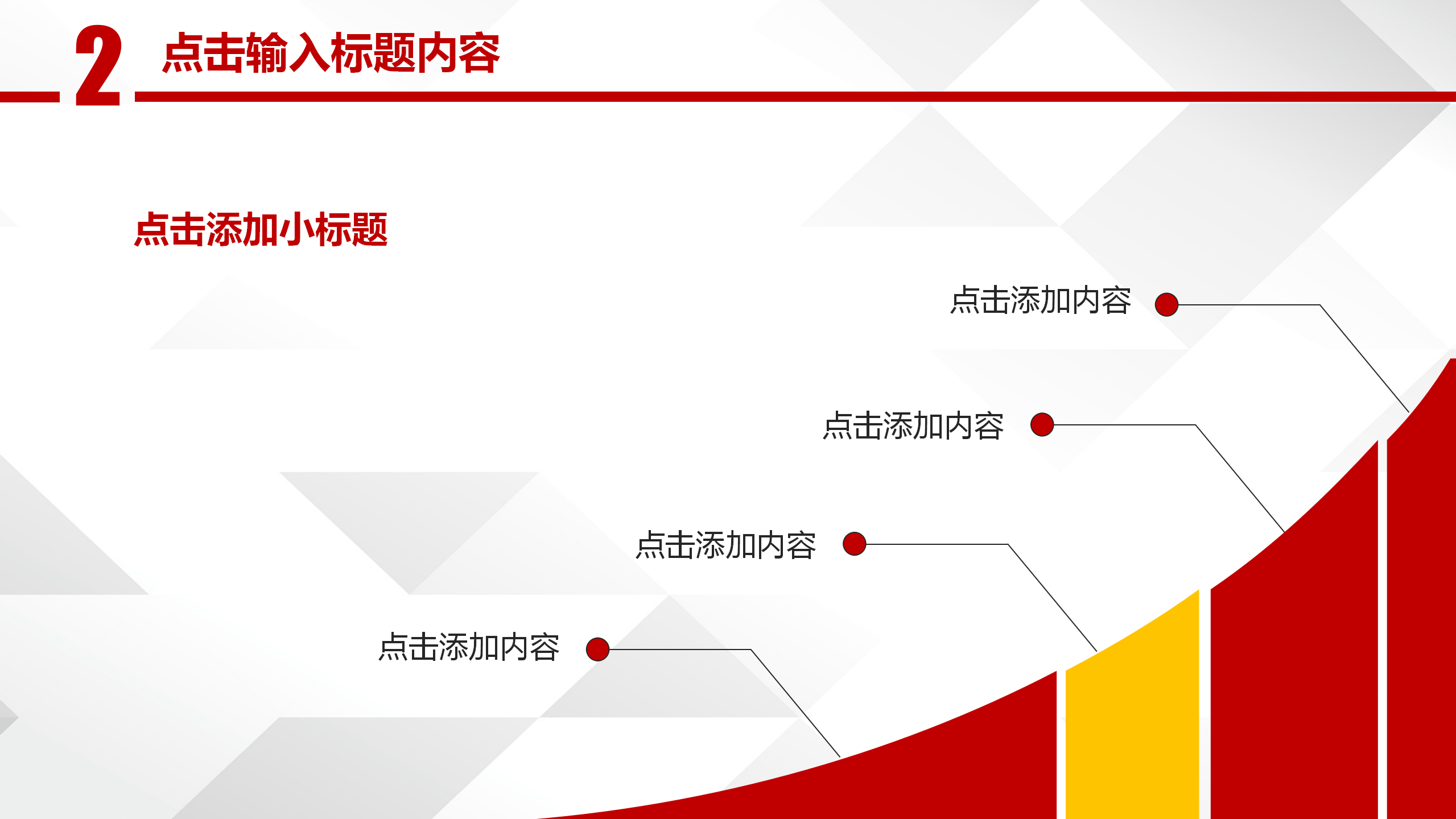 2 点击输入标题内容

点击添加小标题

点击添加内容

点击添加内容

点击添加内容

点击添加内容